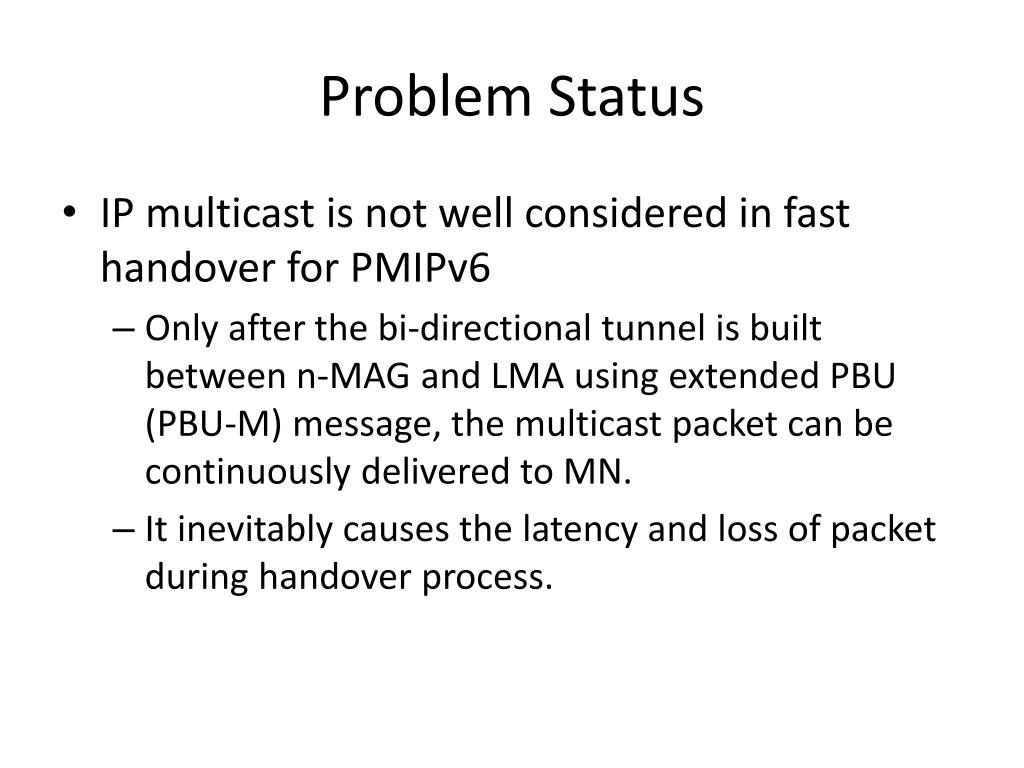 Problem Status

• IP multicast is not well considered in fast handover for PMIPv6

– Only after the bi-directional tunnel is built between n-MAG and LMA using extended PBU (PBU-M) message, the multicast packet can be continuously delivered to MN.

– It inevitably causes the latency and loss of packet during handover process.